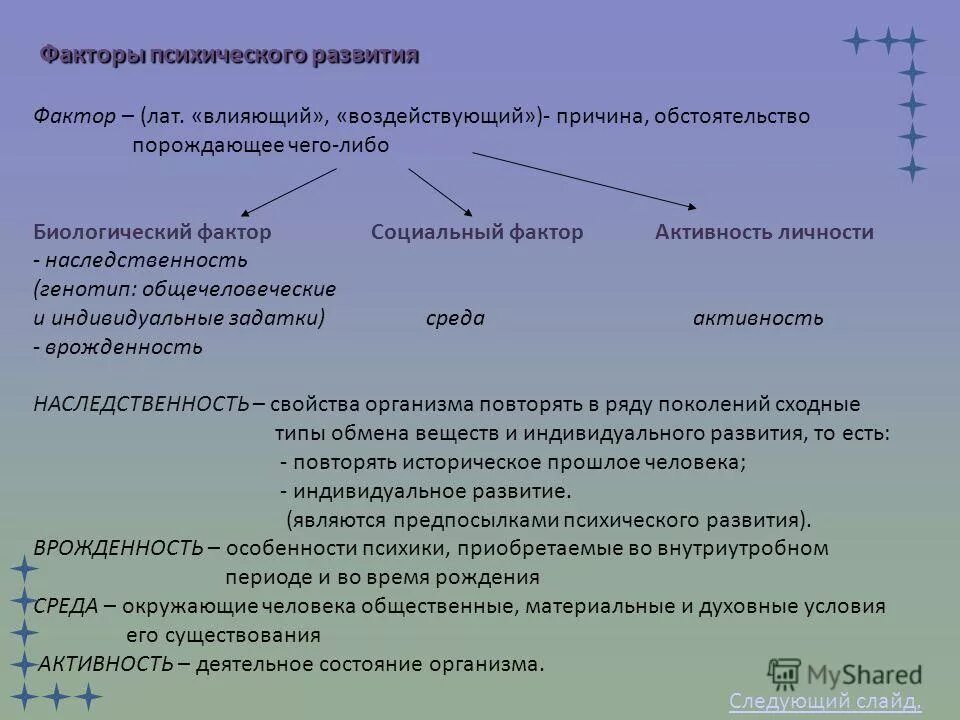 Факторы психического развития

Фактор – (лат. «влияющий», «воздействующий»)- причина, обстоятельство порождающее чего-либо

Биологический фактор

- наследственность (генотип: общечеловеческие и индивидуальные задатки)
- врожденность

Социальный фактор

среда

Активность личности

активность

НАСЛЕДСТВЕННОСТЬ – свойства организма повторять в ряду поколений сходные типы обмена веществ и индивидуального развития, то есть:
- повторять историческое прошлое человека;
- индивидуальное развитие.
(являются предпосылками психического развития).

ВРОЖДЕННОСТЬ – особенности психики, приобретаемые во внутриутробном периоде и во время рождения

СРЕДА – окружающие человека общественные, материальные и духовные условия его существования

АКТИВНОСТЬ – деятельное состояние организма.

MyShared

Следующий слайд.